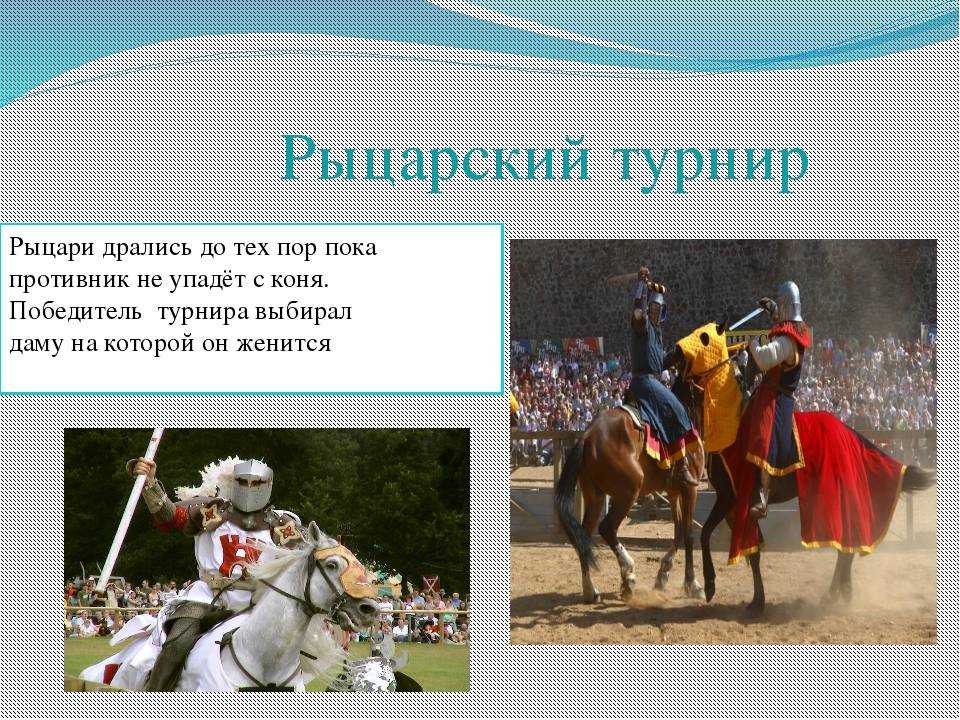 Рыцарский турнир

Рыцари дрались до тех пор пока противник не упадёт с коня. Победитель турнира выбирал даму на которой он женится